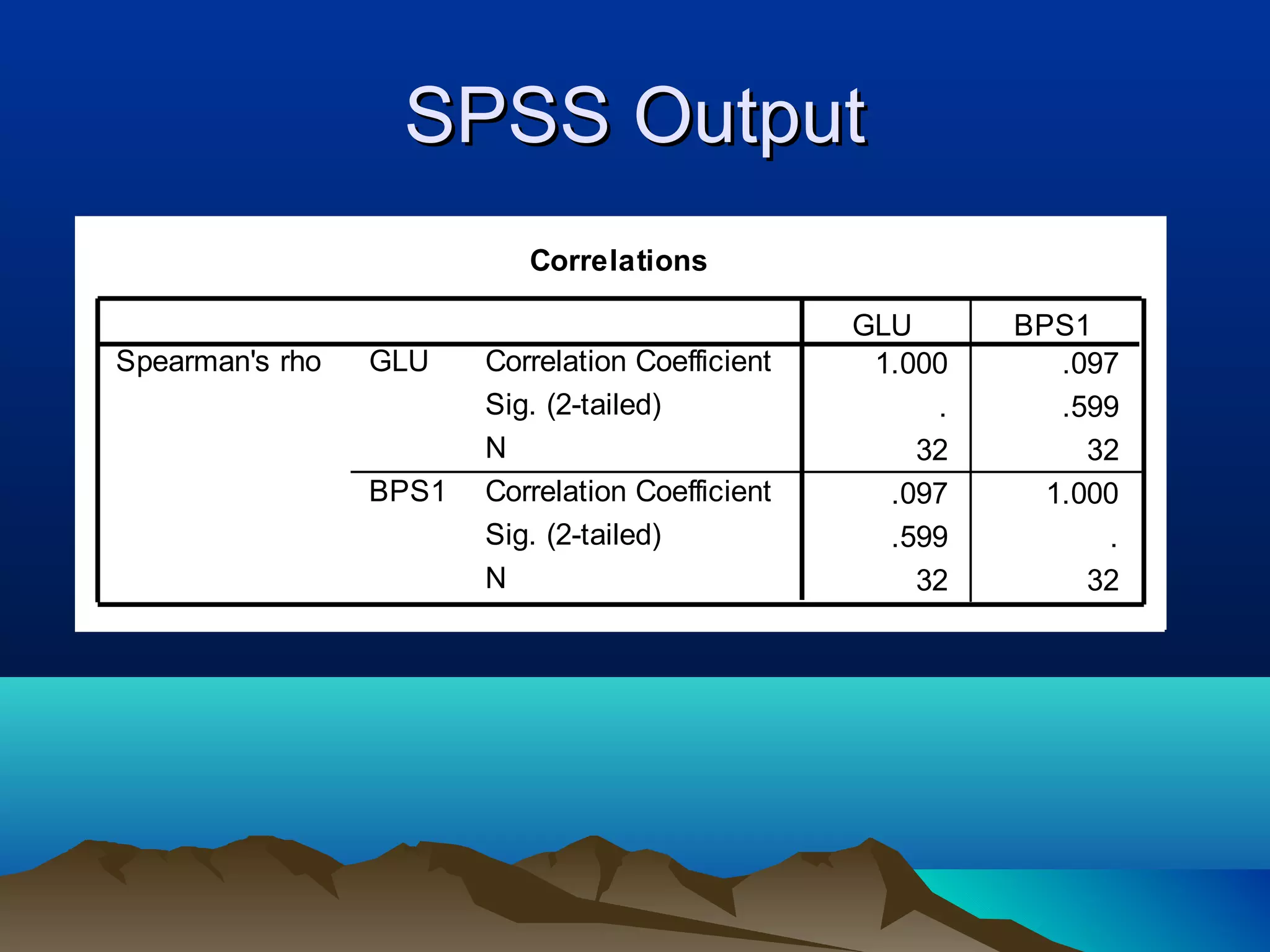 SPSS Output

Correlations

| | | | GLU | BPS1 |
|---|---|---|---|---|
| Spearman's rho | GLU | Correlation Coefficient | 1.000 | .097 |
| | | Sig. (2-tailed) | . | .599 |
| | | N | 32 | 32 |
| | BPS1 | Correlation Coefficient | .097 | 1.000 |
| | | Sig. (2-tailed) | .599 | . |
| | | N | 32 | 32 |